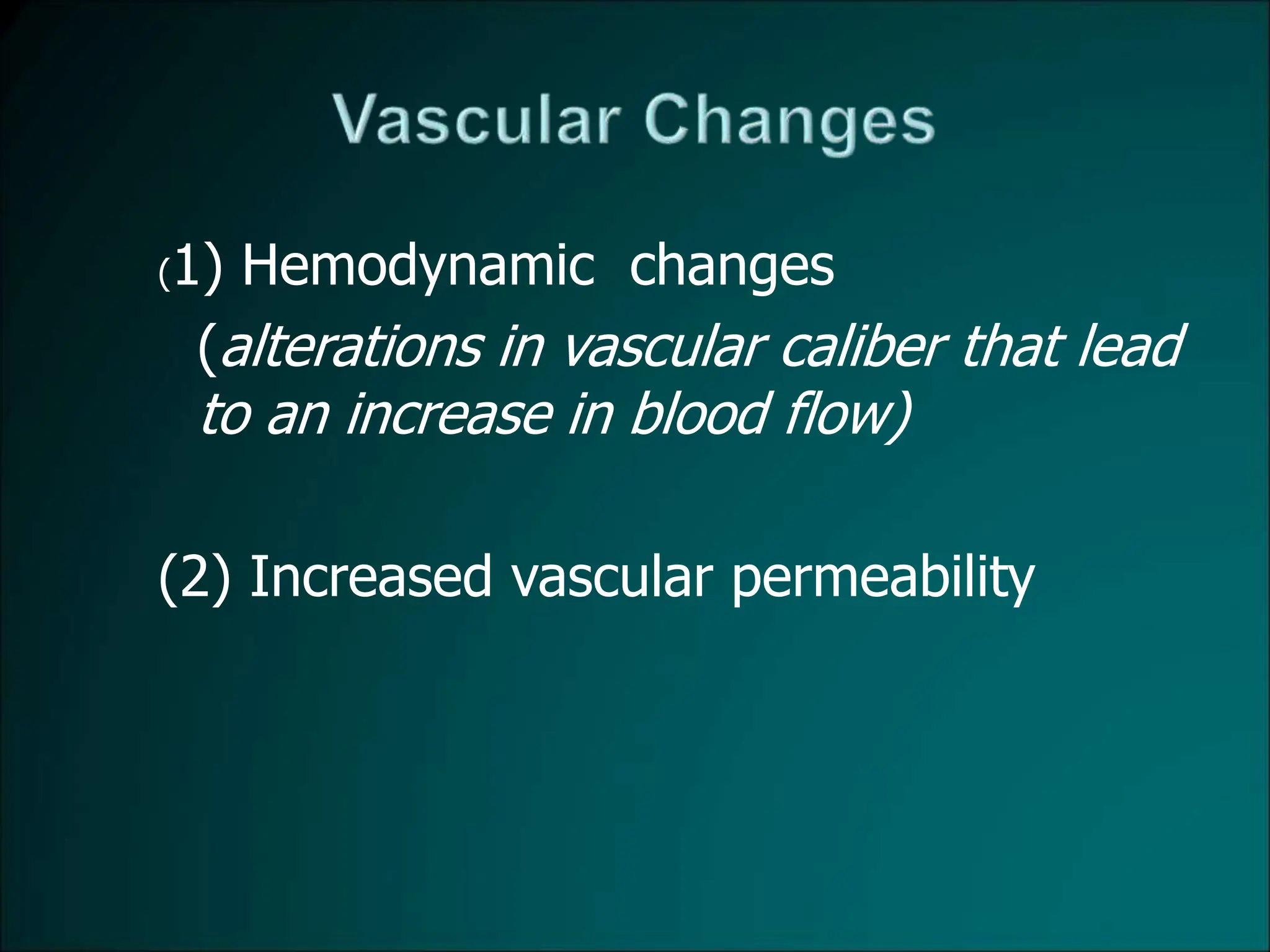 Vascular Changes

(1) Hemodynamic changes
(alterations in vascular caliber that lead to an increase in blood flow)

(2) Increased vascular permeability